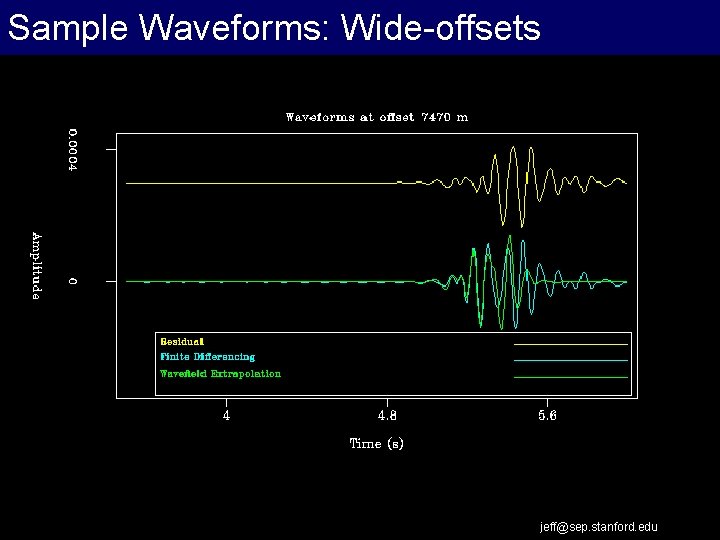 Sample Waveforms: Wide-offsets

Waveforms at offset 7470 m

0.0004

Amplitude

0

Residual
Finite Differencing
Wavefield Extrapolation

4
4.8
5.6

Time (s)

jeff@sep.stanford.edu